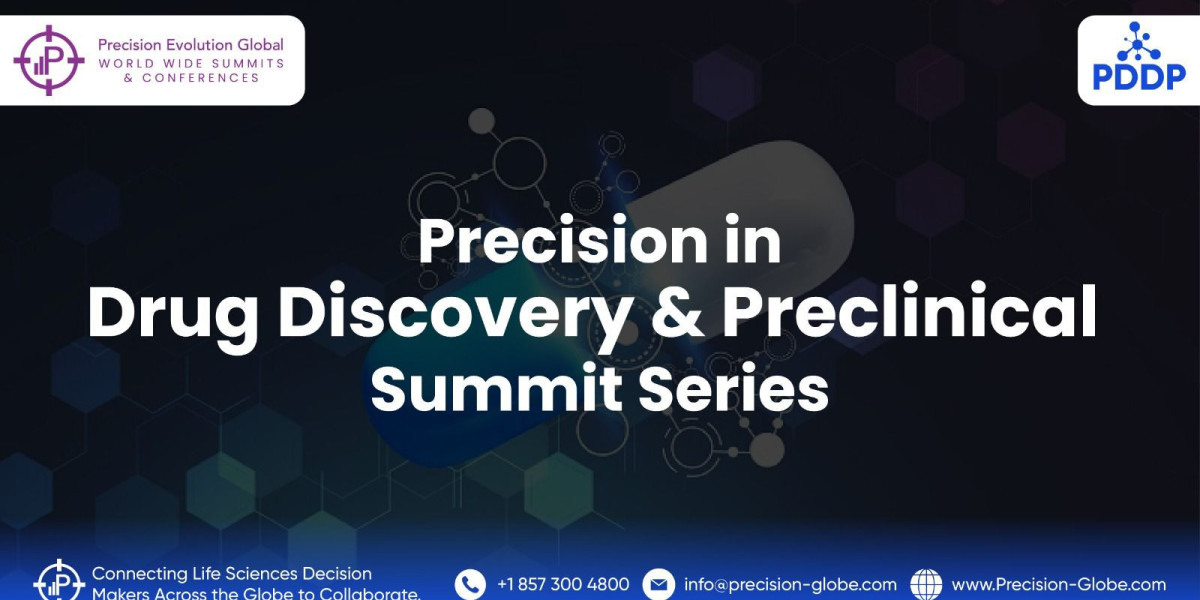 Precision Evolution Global
WORLD WIDE SUMMITS
& CONFERENCES

PDDP

Precision in
Drug Discovery & Preclinical
Summit Series

Connecting Life Sciences Decision Makers Across the Globe to Collaborate.

+1 857 300 4800

info@precision-globe.com

www.Precision-Globe.com